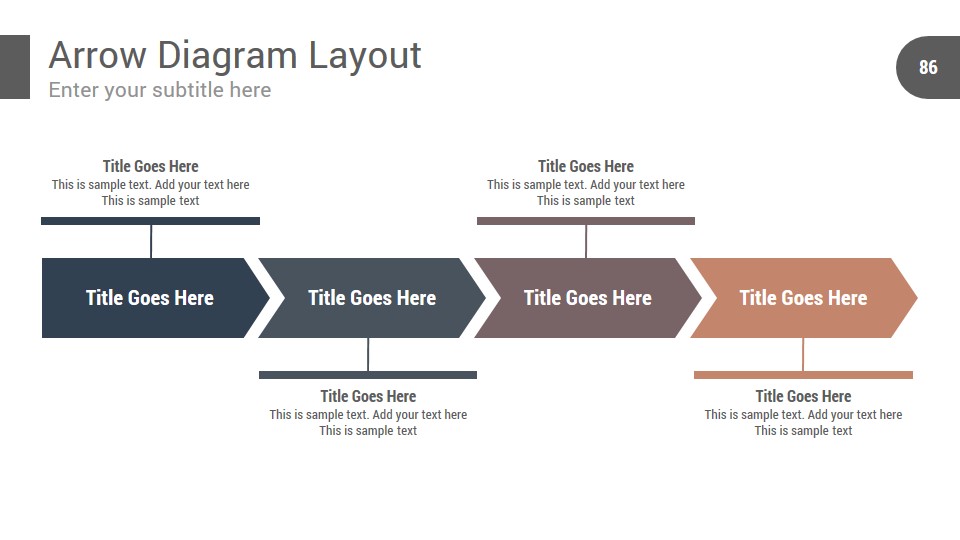 Arrow Diagram Layout
Enter your subtitle here

86

Title Goes Here
This is sample text. Add your text here This is sample text

Title Goes Here
This is sample text. Add your text here This is sample text

Title Goes Here

Title Goes Here

Title Goes Here

Title Goes Here

Title Goes Here
This is sample text. Add your text here This is sample text

Title Goes Here
This is sample text. Add your text here This is sample text